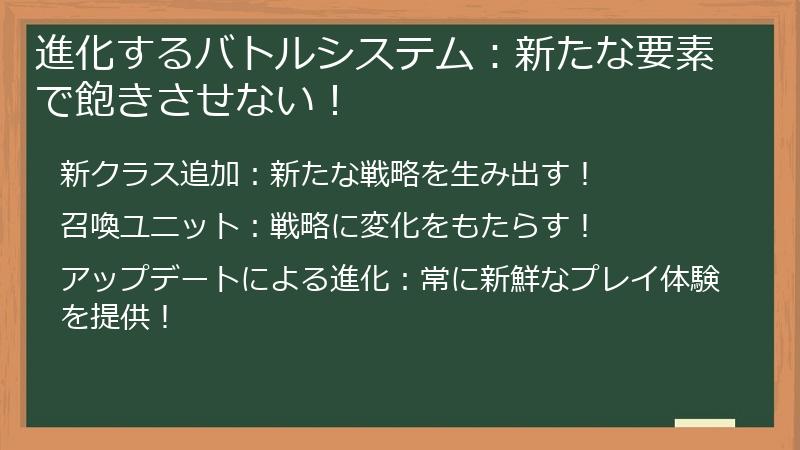 進化するバトルシステム：新たな要素で飽きさせない！

新クラス追加：新たな戦略を生み出す！

召喚ユニット：戦略に変化をもたらす！

アップデートによる進化：常に新鮮なプレイ体験を提供！